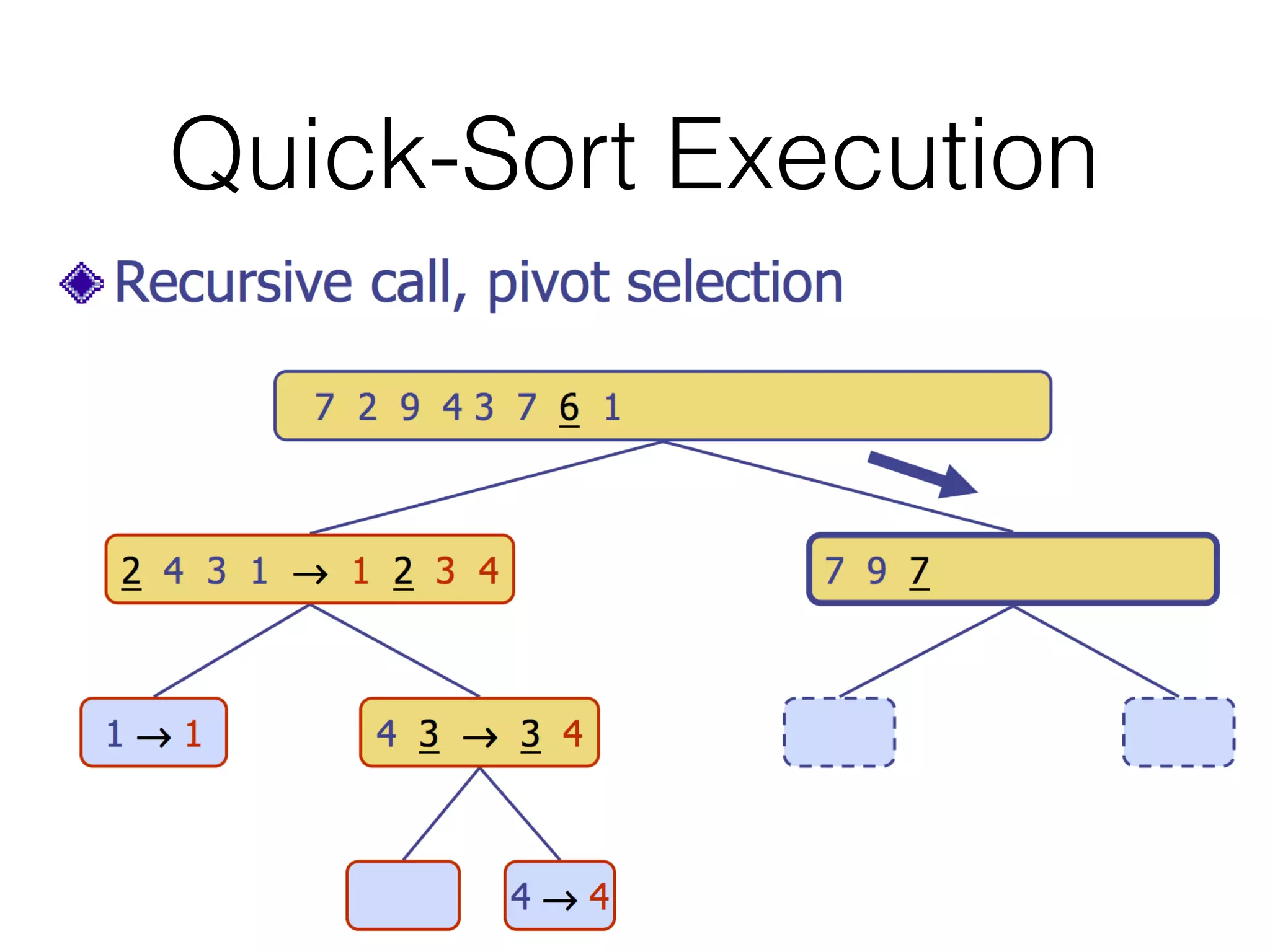 Quick-Sort Execution

Recursive call, pivot selection

7 2 9 4 3 7 6 1

2 4 3 1 → 1 2 3 4

7 9 7

1 → 1

4 3 → 3 4

4 → 4